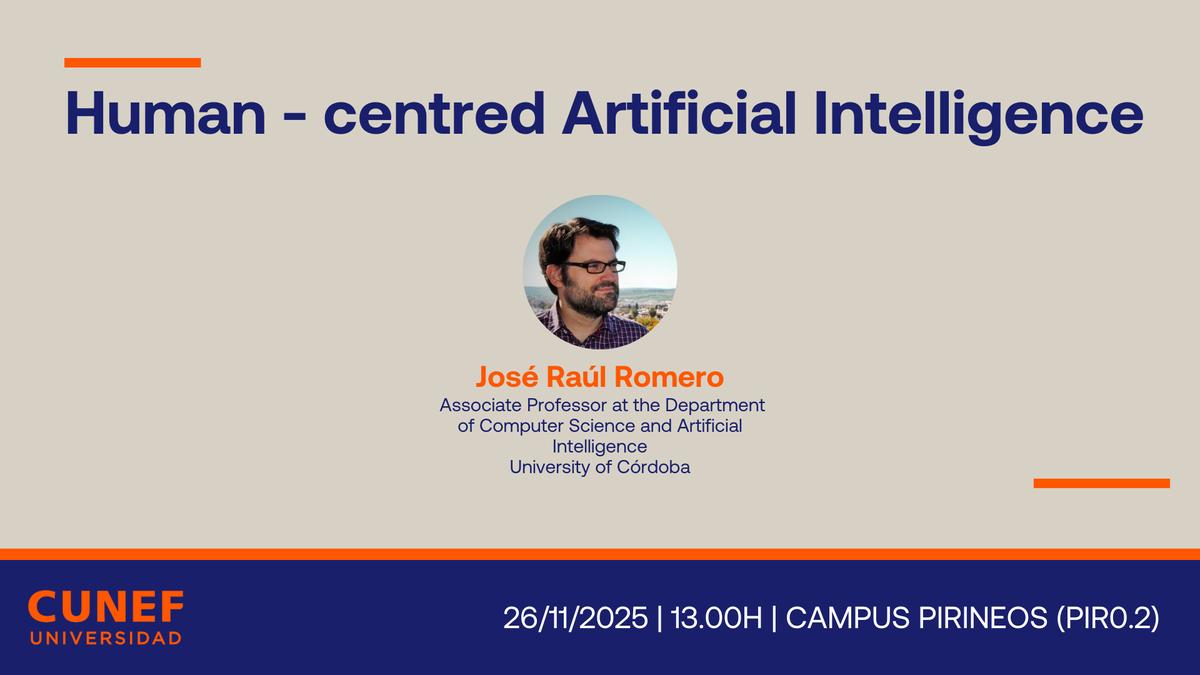 Human - centred Artificial Intelligence

José Raúl Romero
Associate Professor at the Department of Computer Science and Artificial Intelligence
University of Córdoba

CUNEF
UNIVERSIDAD

26/11/2025 | 13.00H | CAMPUS PIRINEOS (PIR0.2)